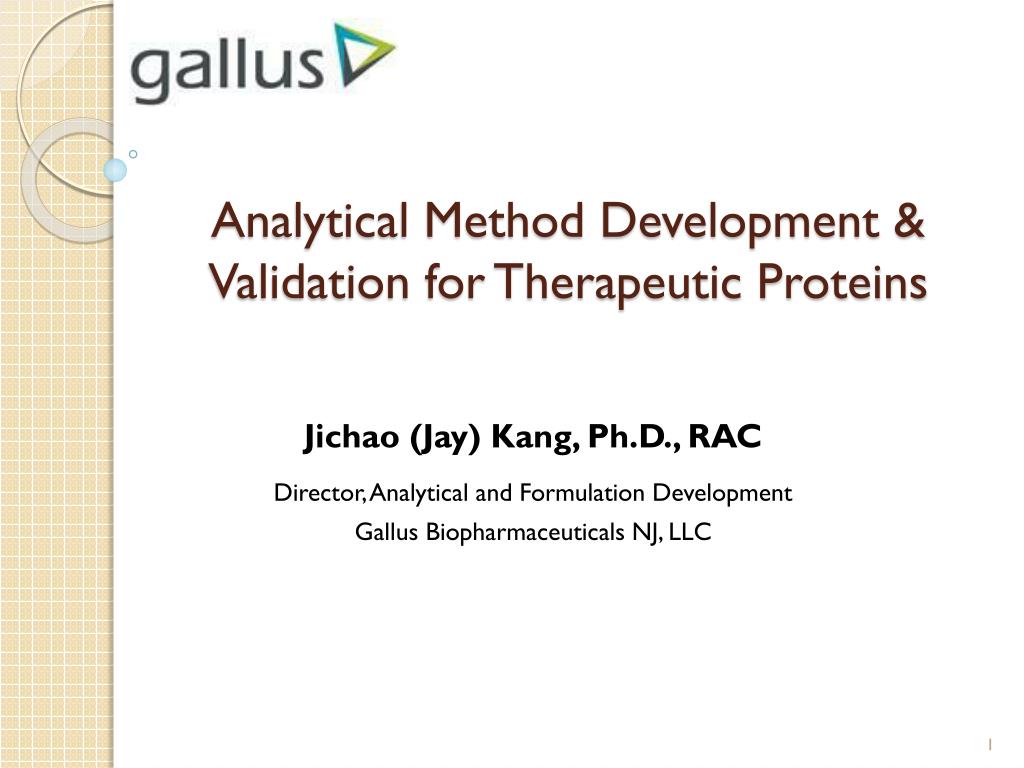 gallus

Analytical Method Development & Validation for Therapeutic Proteins

Jichao (Jay) Kang, Ph.D., RAC

Director, Analytical and Formulation Development

Gallus Biopharmaceuticals NJ, LLC

1